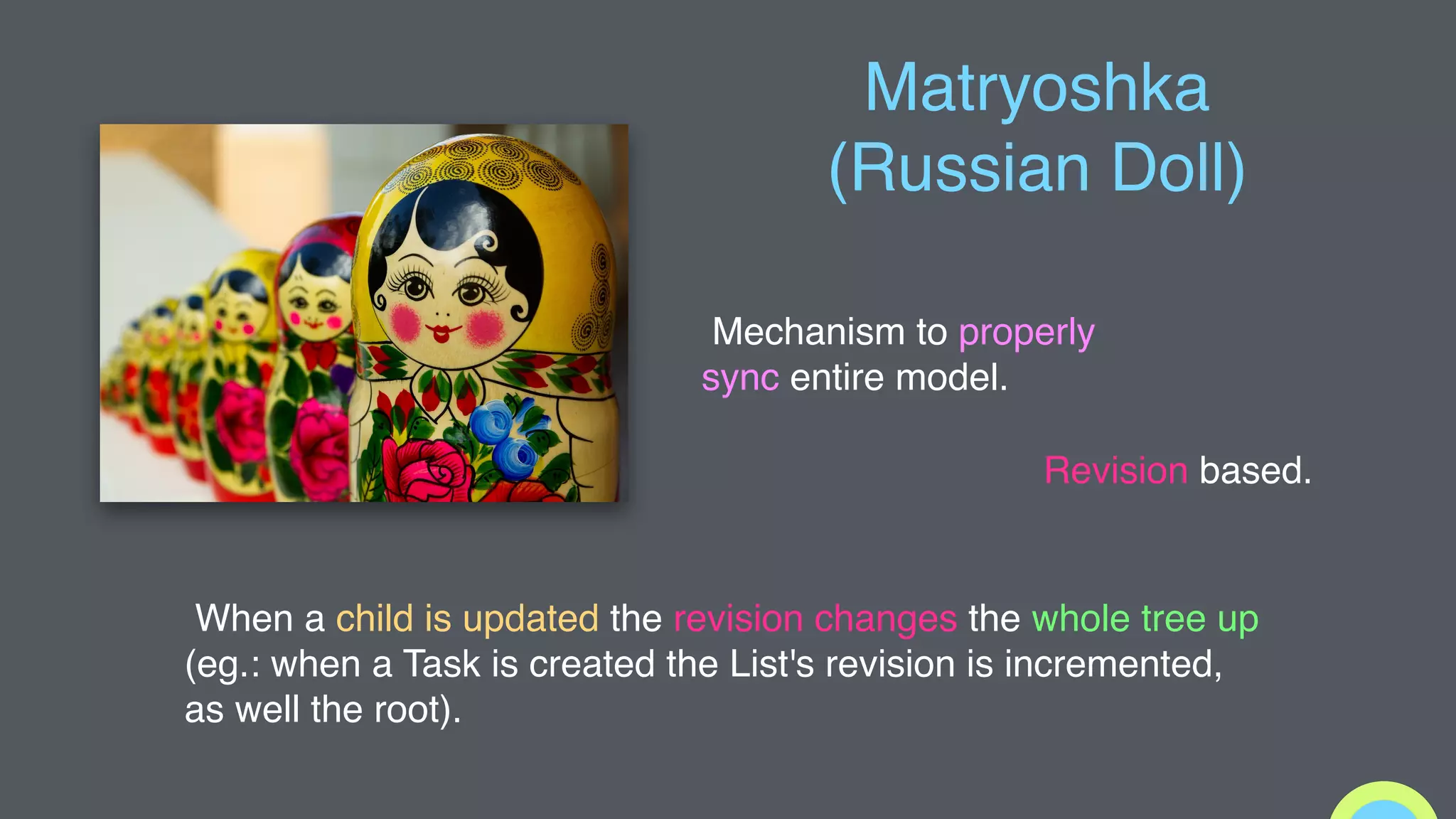 Matryoshka (Russian Doll)

Mechanism to properly sync entire model.

Revision based.

When a child is updated the revision changes the whole tree up (eg.: when a Task is created the List's revision is incremented, as well the root).